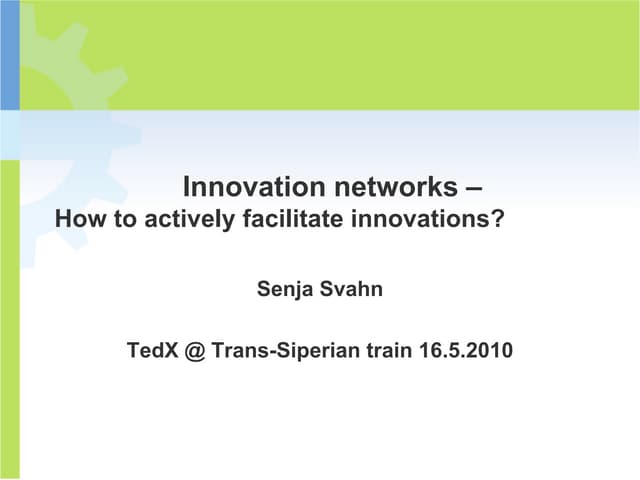 Innovation networks –
How to actively facilitate innovations?

Senja Svahn

TedX @ Trans-Siperian train 16.5.2010